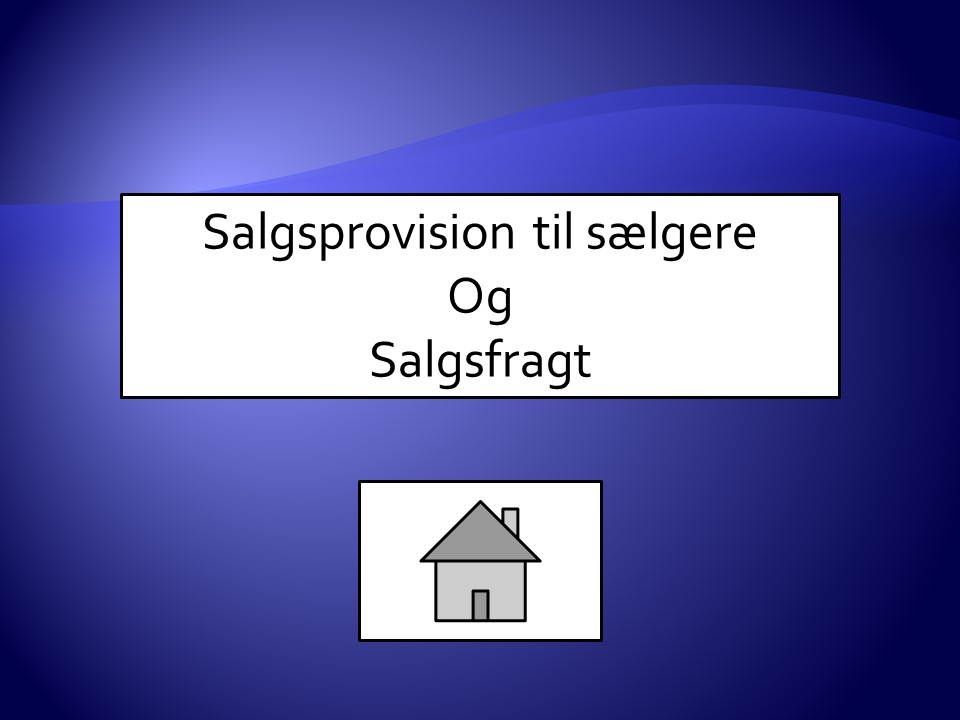 Salgsprovision til sælgere
Og
Salgsfragt